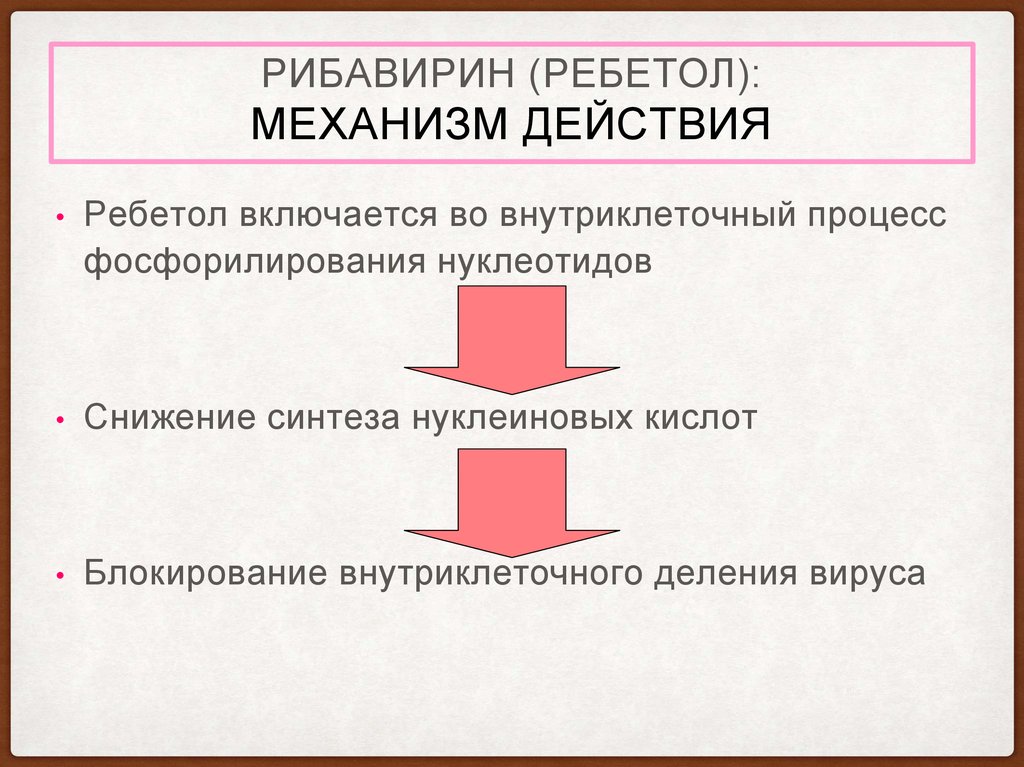 РИБАВИРИН (РЕБЕТОЛ):
МЕХАНИЗМ ДЕЙСТВИЯ

• Ребетол включается во внутриклеточный процесс фосфорилирования нуклеотидов

• Снижение синтеза нуклеиновых кислот

• Блокирование внутриклеточного деления вируса